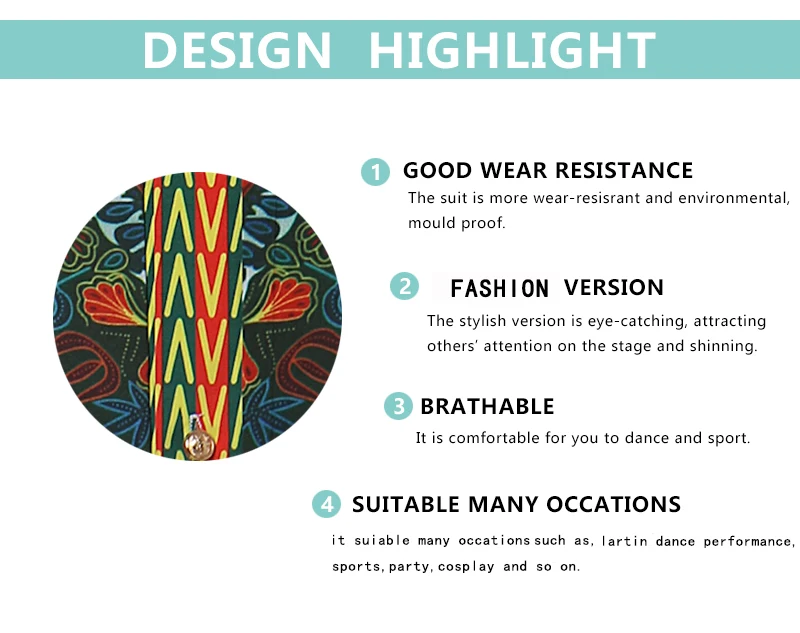 DESIGN HIGHLIGHT

1 GOOD WEAR RESISTANCE
The suit is more wear-resisrant and environmental, mould proof.

2 FASHION VERSION
The stylish version is eye-catching, attracting others' attention on the stage and shinning.

3 BRATHABLE
It is comfortable for you to dance and sport.

4 SUITABLE MANY OCCATIONS
it suiable many occations such as, lartin dance performance, sports, party, cosplay and so on.